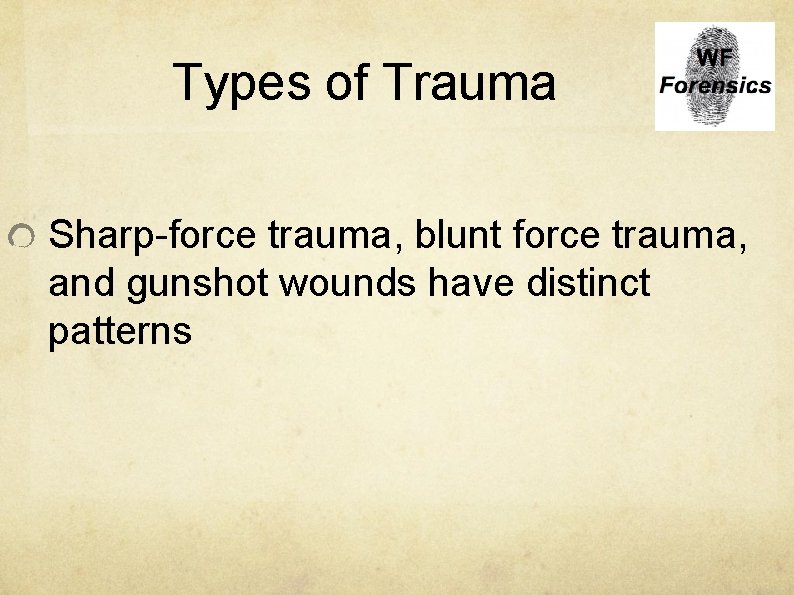 Types of Trauma

WF Forensics

Sharp-force trauma, blunt force trauma, and gunshot wounds have distinct patterns